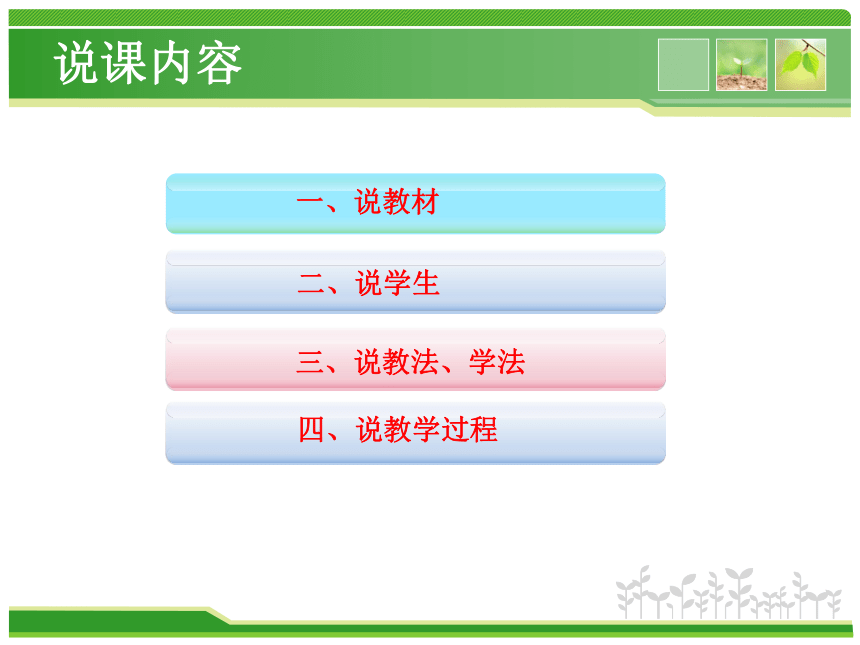 说课内容

一、说教材

二、说学生

三、说教法、学法

四、说教学过程